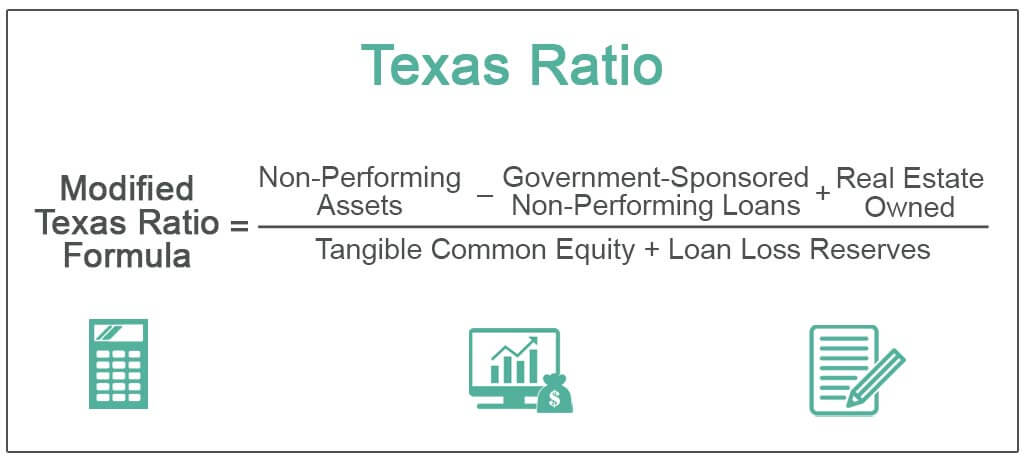 Texas Ratio

$\text{Modified Texas Ratio Formula} = \frac{\text{Non-Performing Assets} - \text{Government-Sponsored Non-Performing Loans} + \text{Real Estate Owned}}{\text{Tangible Common Equity} + \text{Loan Loss Reserves}}$

$